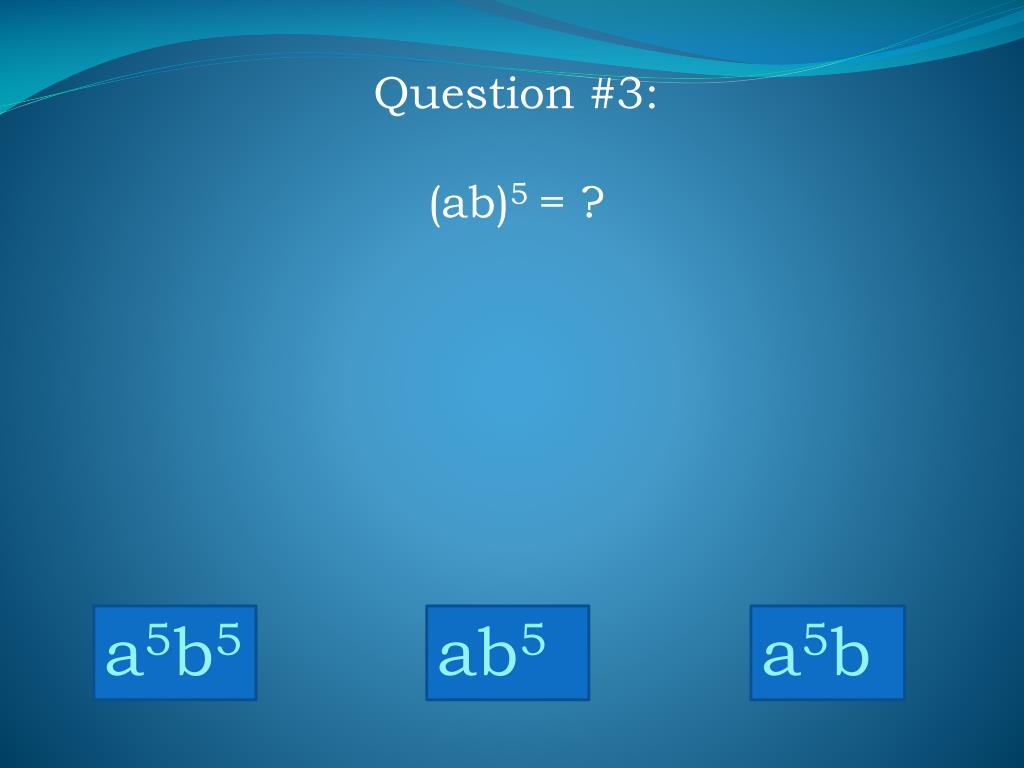 Question #3:

$(ab)^5 = ?$

$a^5b^5$

$ab^5$

$a^5b$